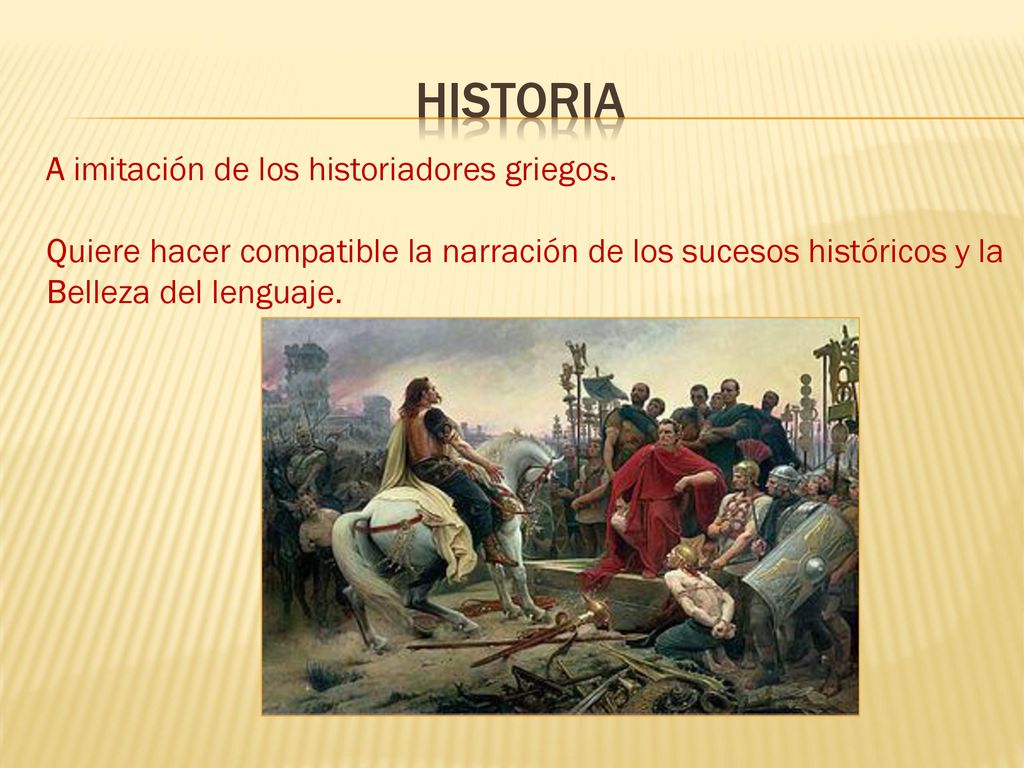 HISTORIA

A imitación de los historiadores griegos.

Quiere hacer compatible la narración de los sucesos históricos y la Belleza del lenguaje.